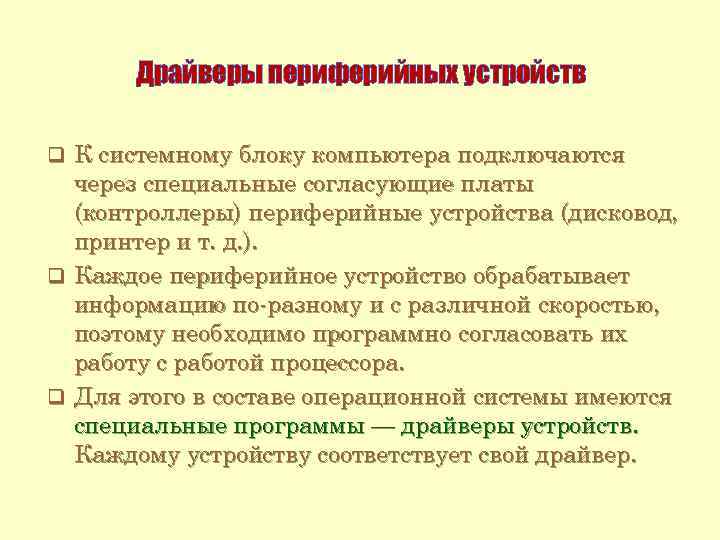 Драйверы периферийных устройств

❑ К системному блоку компьютера подключаются через специальные согласующие платы (контроллеры) периферийные устройства (дисковод, принтер и т. д.).

❑ Каждое периферийное устройство обрабатывает информацию по-разному и с различной скоростью, поэтому необходимо программно согласовать их работу с работой процессора.

❑ Для этого в составе операционной системы имеются специальные программы — драйверы устройств. Каждому устройству соответствует свой драйвер.